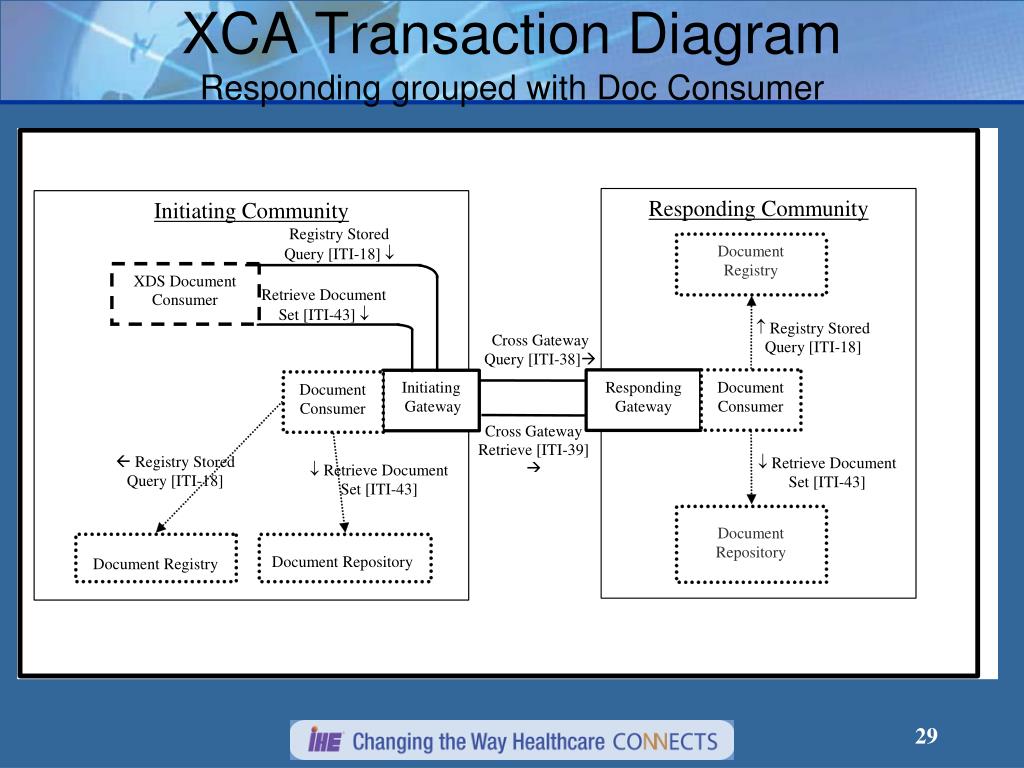 XCA Transaction Diagram
Responding grouped with Doc Consumer

Initiating Community

Registry Stored Query [ITI-18] ↓

XDS Document Consumer

Retrieve Document Set [ITI-43] ↓

Document Consumer

Initiating Gateway

← Registry Stored Query [ITI-18]

↓ Retrieve Document Set [ITI-43]

Document Registry

Document Repository

Cross Gateway Query [ITI-38]→

Cross Gateway Retrieve [ITI-39] →

Responding Community

Document Registry

↑ Registry Stored Query [ITI-18]

Responding Gateway

Document Consumer

↓ Retrieve Document Set [ITI-43]

Document Repository

IHE Changing the Way Healthcare CONNECTS

29